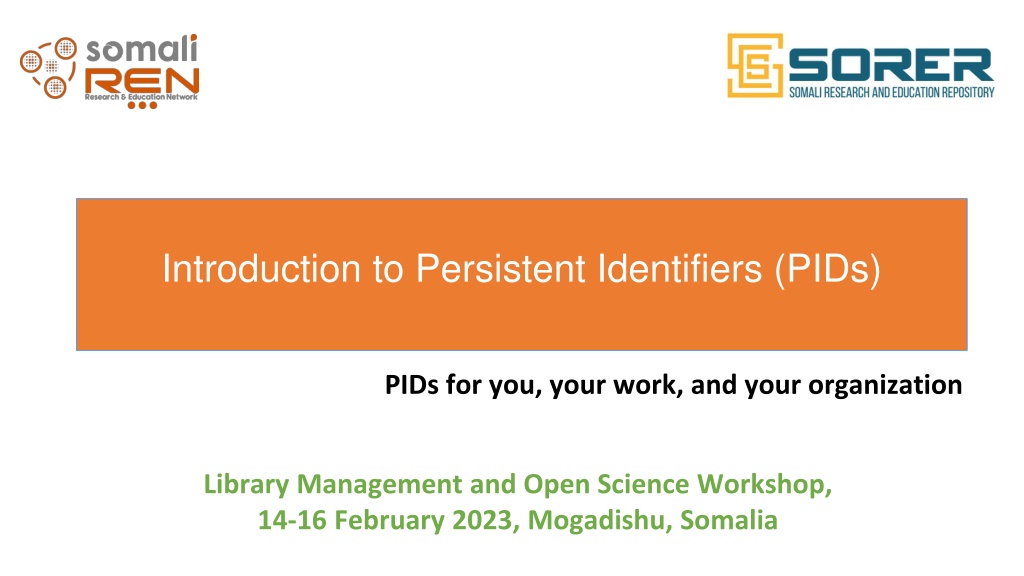 somali
REN
Research & Education Network

SORER
SOMALI RESEARCH AND EDUCATION REPOSITORY

Introduction to Persistent Identifiers (PIDs)

PIDs for you, your work, and your organization

Library Management and Open Science Workshop, 14-16 February 2023, Mogadishu, Somalia